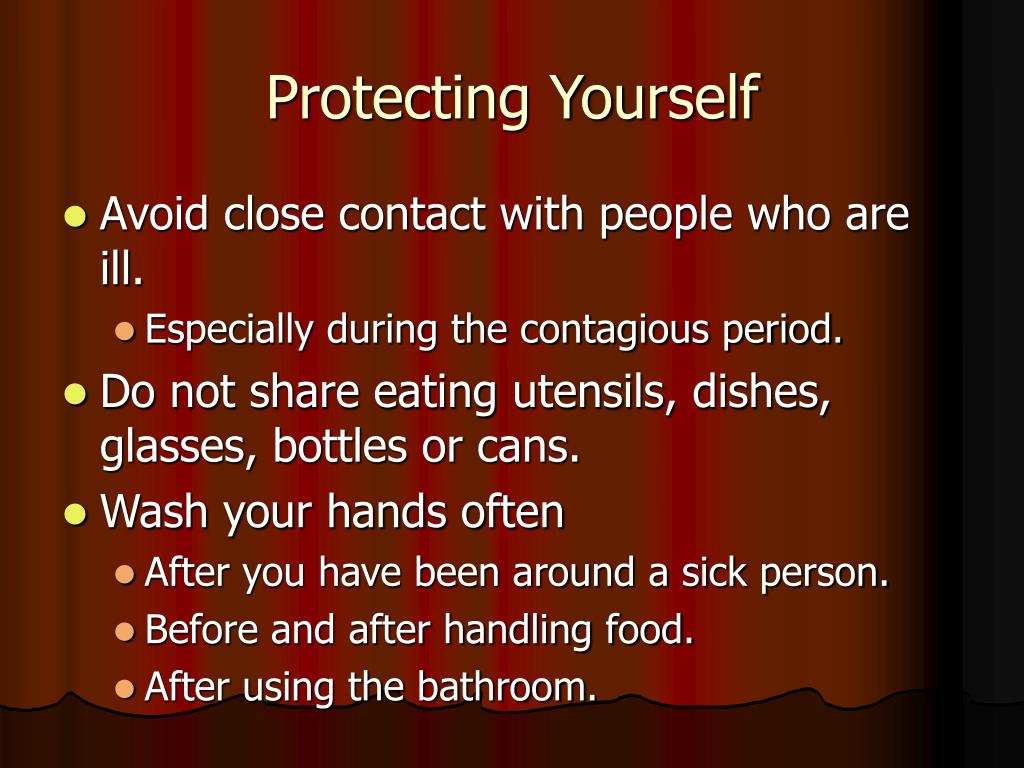 Protecting Yourself

- Avoid close contact with people who are ill.
  - Especially during the contagious period.
- Do not share eating utensils, dishes, glasses, bottles or cans.
- Wash your hands often
  - After you have been around a sick person.
  - Before and after handling food.
  - After using the bathroom.